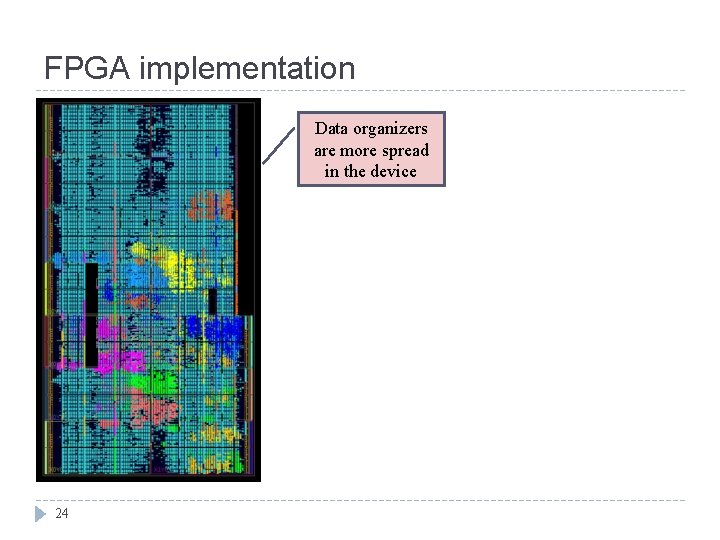 FPGA implementation

Data organizers are more spread in the device

24